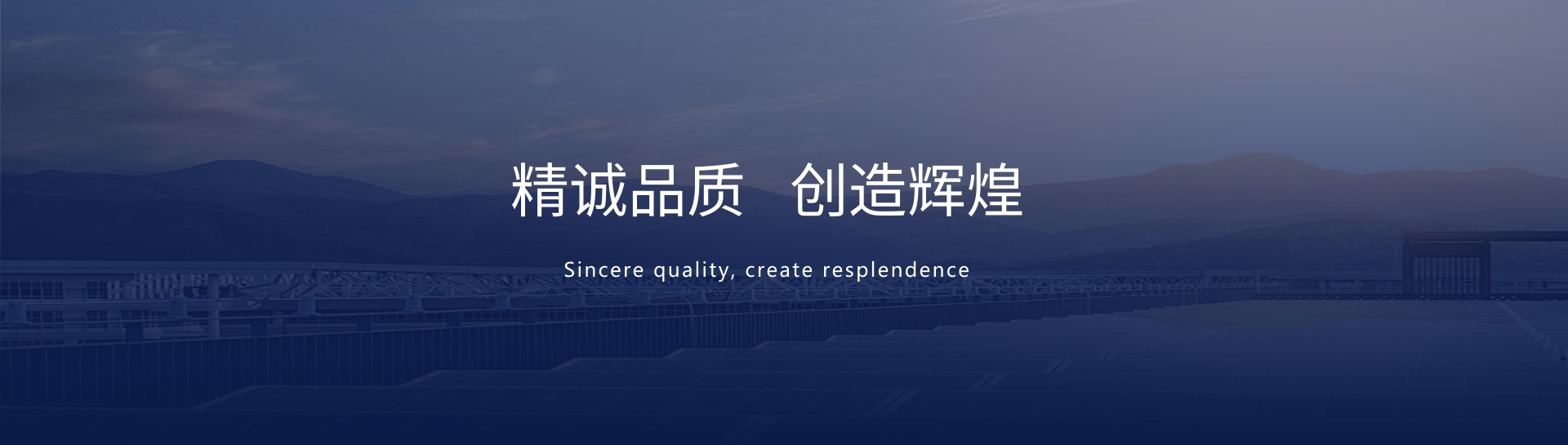 精诚品质　创造辉煌

Sincere quality, create resplendence